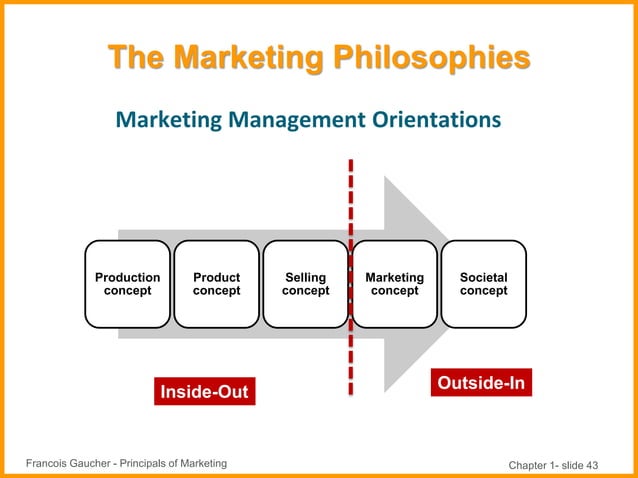 The Marketing Philosophies

Marketing Management Orientations

Production concept

Product concept

Selling concept

Marketing concept

Societal concept

Inside-Out

Outside-In

Francois Gaucher - Principals of Marketing

Chapter 1- slide 43